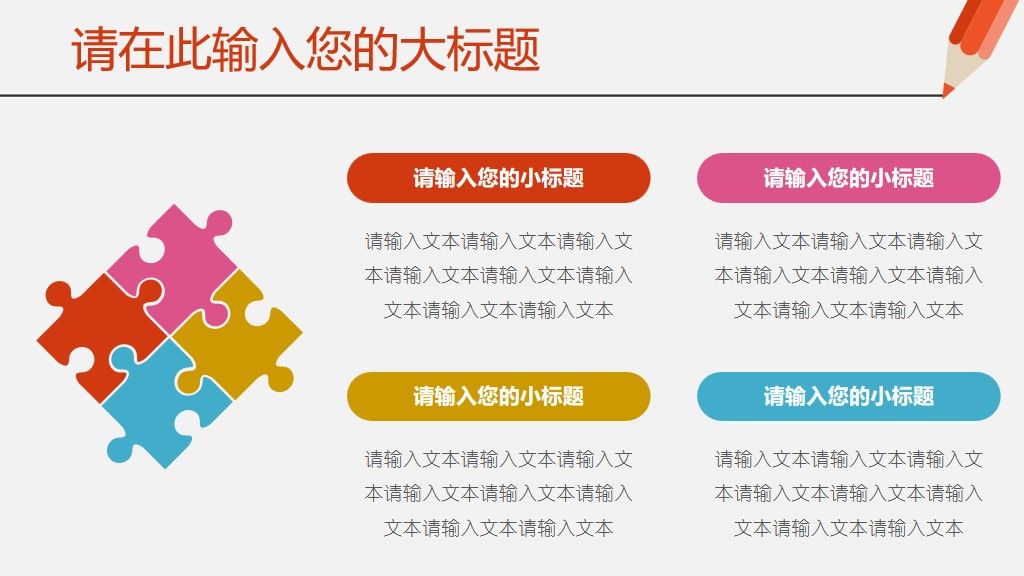 请在此输入您的大标题

请输入您的小标题

请输入文本请输入文本请输入文本请输入文本请输入文本请输入文本请输入文本请输入文本

请输入您的小标题

请输入文本请输入文本请输入文本请输入文本请输入文本请输入文本请输入文本请输入文本

请输入您的小标题

请输入文本请输入文本请输入文本请输入文本请输入文本请输入文本请输入文本请输入文本

请输入您的小标题

请输入文本请输入文本请输入文本请输入文本请输入文本请输入文本请输入文本请输入文本